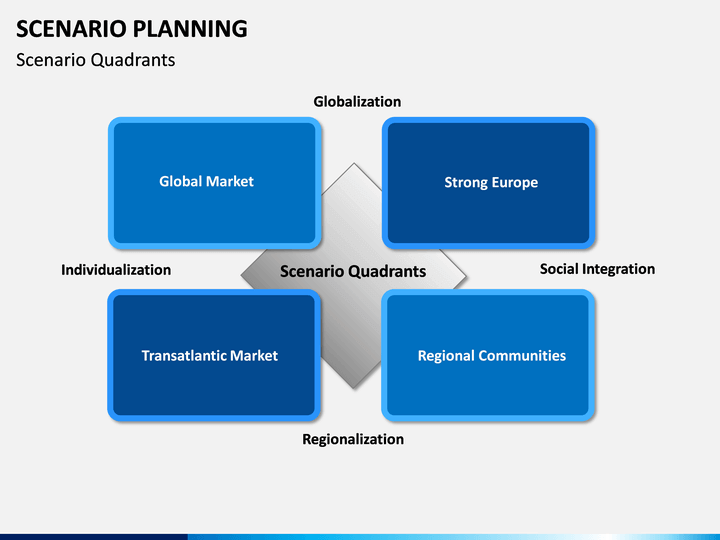 SCENARIO PLANNING

Scenario Quadrants

Globalization

Global Market

Strong Europe

Individualization

Scenario Quadrants

Social Integration

Transatlantic Market

Regional Communities

Regionalization